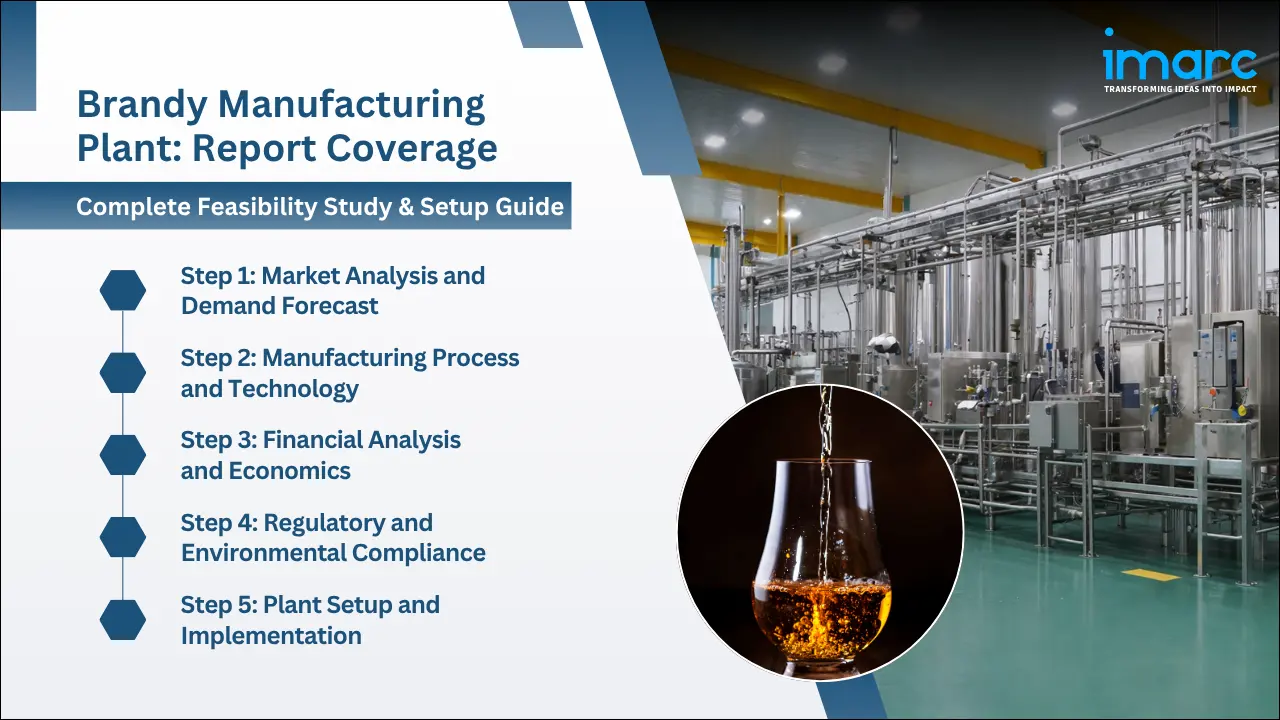 imarc
TRANSFORMING IDEAS INTO IMPACT

Brandy Manufacturing Plant: Report Coverage

Complete Feasibility Study & Setup Guide

Step 1: Market Analysis and Demand Forecast

Step 2: Manufacturing Process and Technology

Step 3: Financial Analysis and Economics

Step 4: Regulatory and Environmental Compliance

Step 5: Plant Setup and Implementation